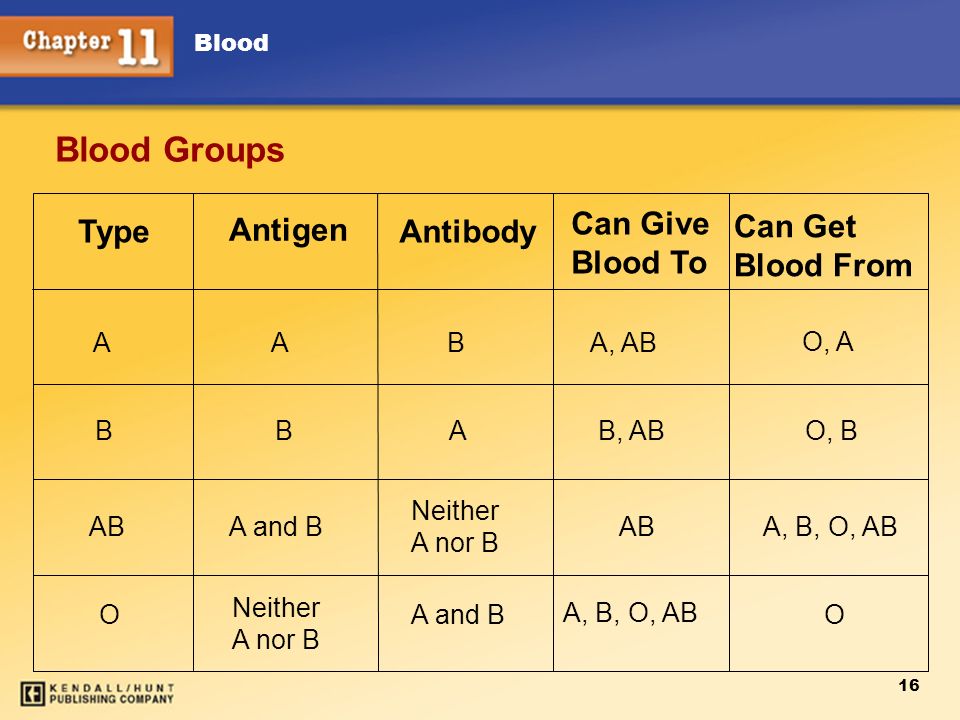 Chapter 11 Blood

Blood Groups

| Type | Antigen | Antibody | Can Give Blood To | Can Get Blood From |
|---|---|---|---|---|
| A | A | B | A, AB | O, A |
| B | B | A | B, AB | O, B |
| AB | A and B | Neither A nor B | AB | A, B, O, AB |
| O | Neither A nor B | A and B | A, B, O, AB | O |

KENDALL/HUNT PUBLISHING COMPANY

16